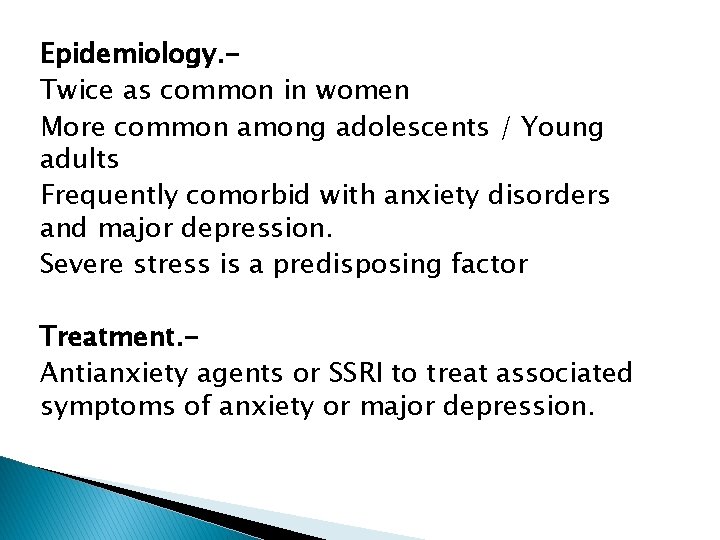 Epidemiology.-
Twice as common in women
More common among adolescents / Young adults
Frequently comorbid with anxiety disorders and major depression.
Severe stress is a predisposing factor

Treatment.-
Antianxiety agents or SSRI to treat associated symptoms of anxiety or major depression.